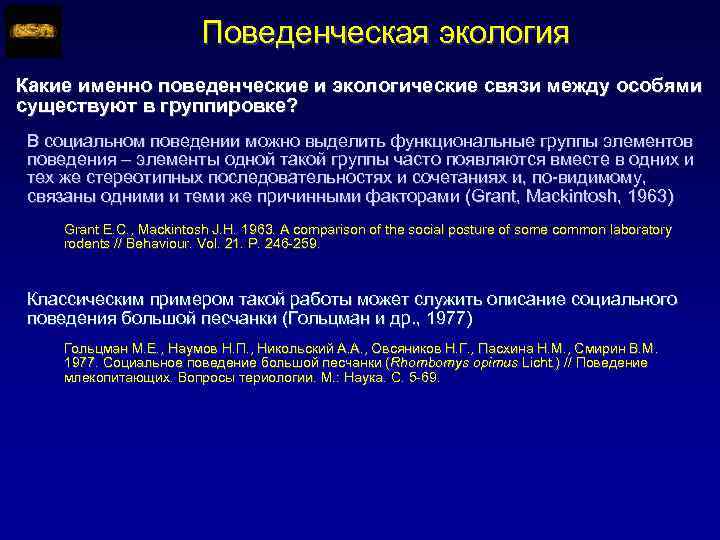 Поведенческая экология

Какие именно поведенческие и экологические связи между особями существуют в группировке?

В социальном поведении можно выделить функциональные группы элементов поведения – элементы одной такой группы часто появляются вместе в одних и тех же стереотипных последовательностях и сочетаниях и, по-видимому, связаны одними и теми же причинными факторами (Grant, Mackintosh, 1963)

Grant E.C., Mackintosh J.H. 1963. A comparison of the social posture of some common laboratory rodents // Behaviour. Vol. 21. P. 246-259.

Классическим примером такой работы может служить описание социального поведения большой песчанки (Гольцман и др., 1977)

Гольцман М.Е., Наумов Н.П., Никольский А.А., Овсяников Н.Г., Пасхина Н.М., Смирин В.М. 1977. Социальное поведение большой песчанки (Rhombomys opimus Licht.) // Поведение млекопитающих. Вопросы териологии. М.: Наука. С. 5-69.